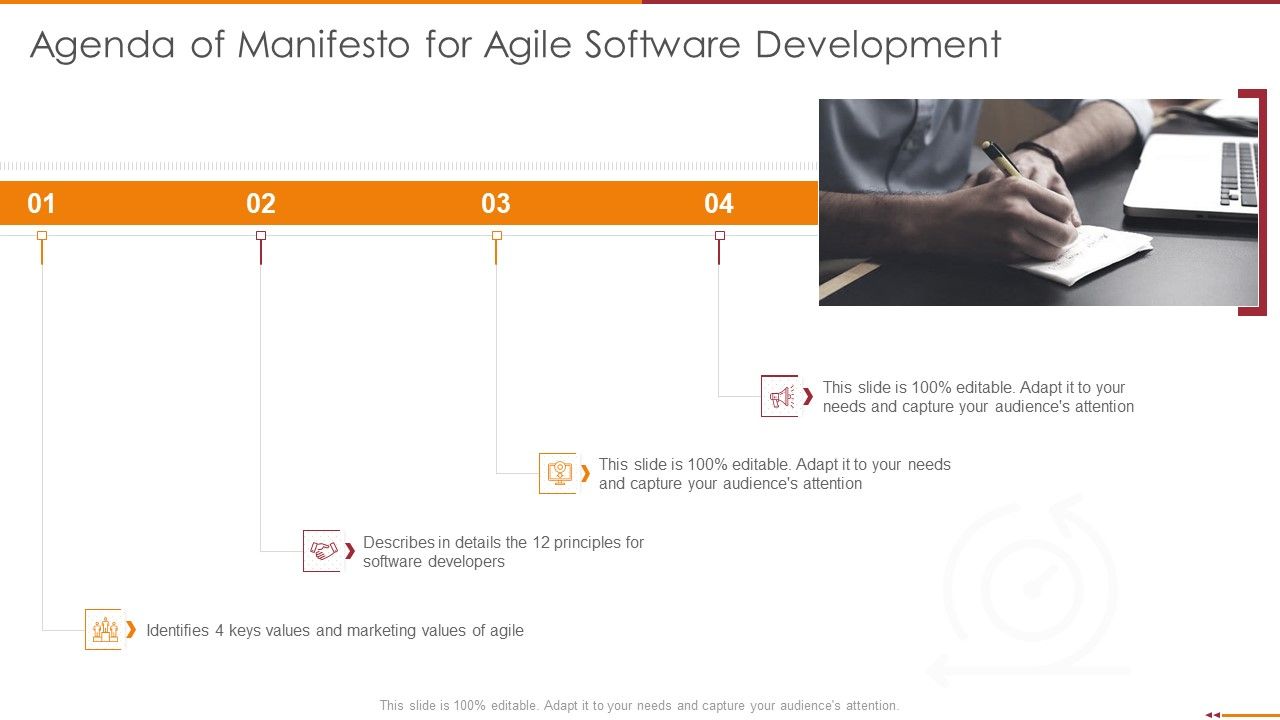 Agenda of Manifesto for Agile Software Development

01

02

03

04

This slide is 100% editable. Adapt it to your needs and capture your audience's attention

This slide is 100% editable. Adapt it to your needs and capture your audience's attention

Describes in details the 12 principles for software developers

Identifies 4 keys values and marketing values of agile

This slide is 100% editable. Adapt it to your needs and capture your audience's attention.